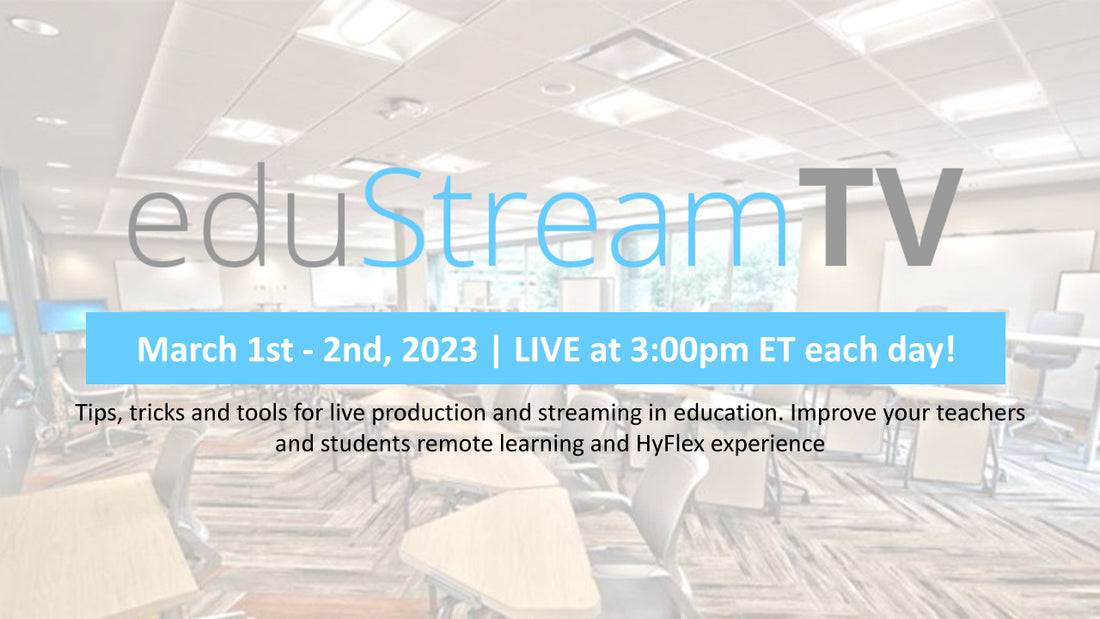 eduStreamTV

March 1st - 2nd, 2023 | LIVE at 3:00pm ET each day!

Tips, tricks and tools for live production and streaming in education. Improve your teachers and students remote learning and HyFlex experience